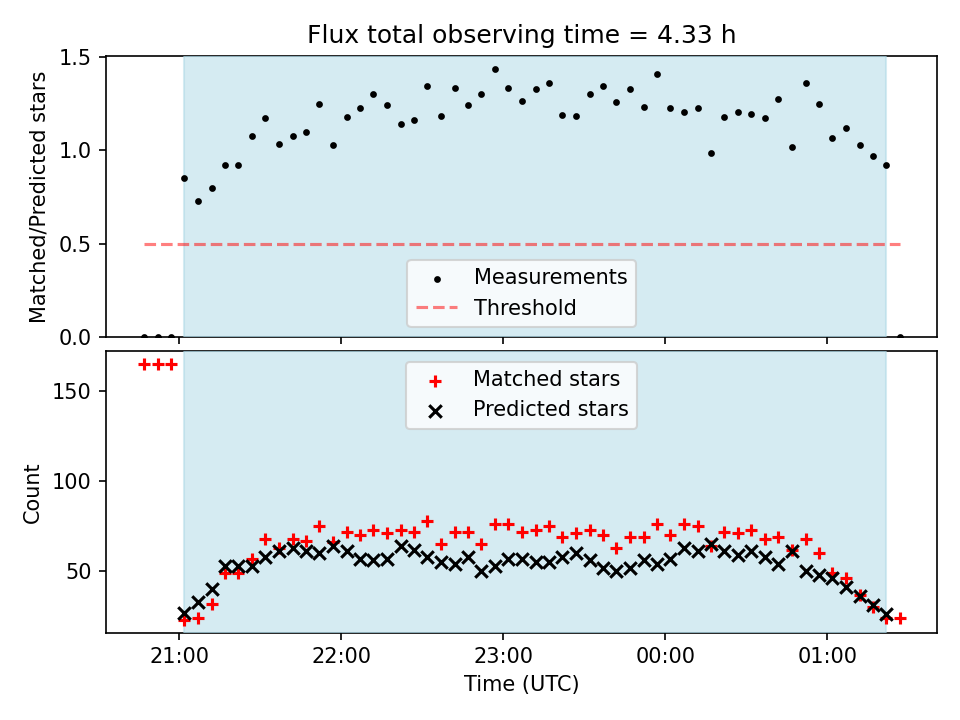 Flux total observing time = 4.33 h

Matched/Predicted stars

1.5
1.0
0.5
0.0

Measurements
Threshold

Matched stars
Predicted stars

Count

150
100
50

21:00
22:00
23:00
00:00
01:00

Time (UTC)